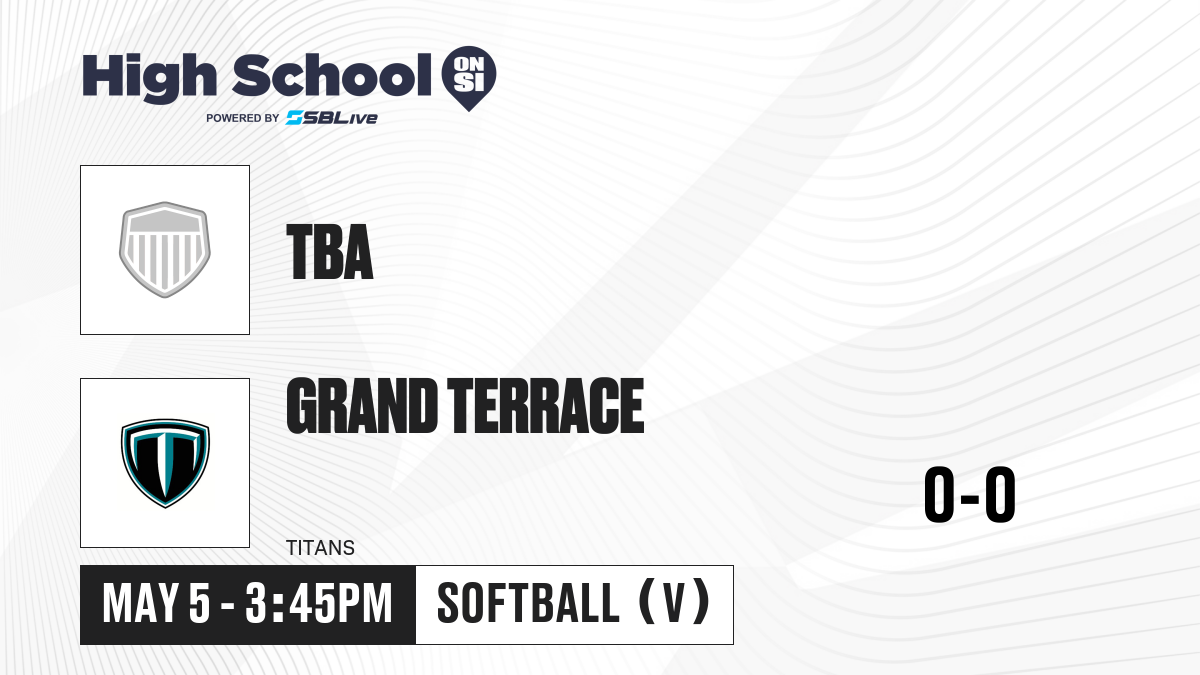 High School ON SI
POWERED BY SBLive

TBA

GRAND TERRACE

TITANS

0-0

MAY 5 - 3:45PM

SOFTBALL (V)